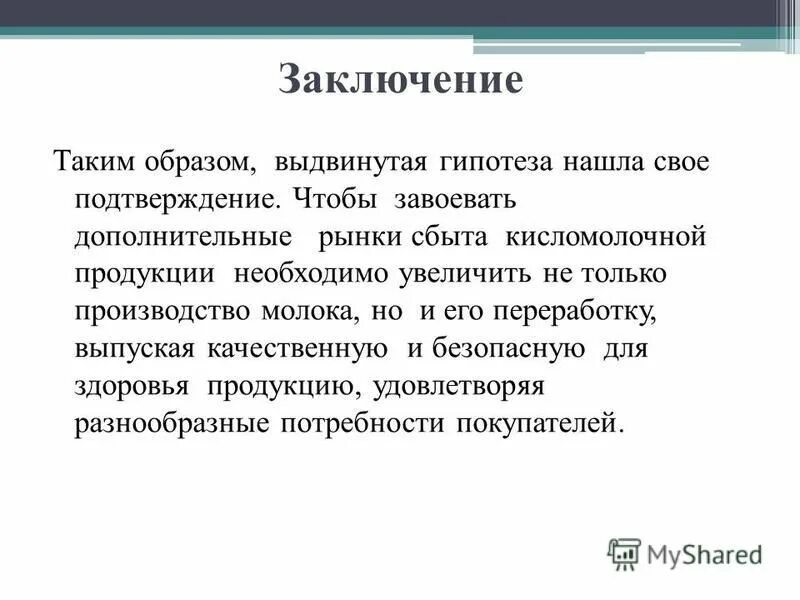 Заключение

Таким образом, выдвинутая гипотеза нашла свое подтверждение. Чтобы завоевать дополнительные рынки сбыта кисломолочной продукции необходимо увеличить не только производство молока, но и его переработку, выпуская качественную и безопасную для здоровья продукцию, удовлетворяя разнообразные потребности покупателей.

MyShared